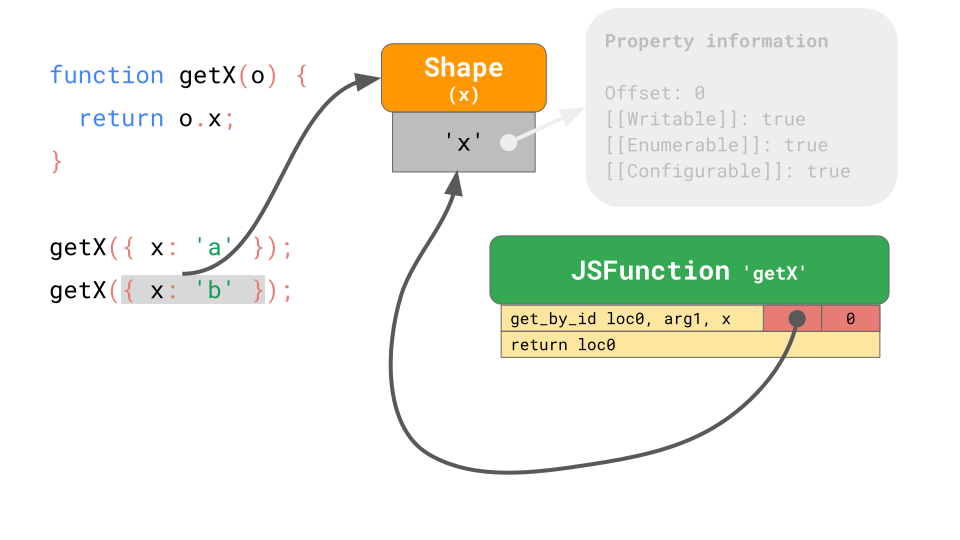 function getX(o) {
  return o.x;
}

getX({ x: 'a' });
getX({ x: 'b' });

Shape
(x)

'x'

Property information

Offset: 0
[[Writable]]: true
[[Enumerable]]: true
[[Configurable]]: true

JSFunction 'getX'

| get_by_id loc0, arg1, x | | 0 |
|---|---|---|
| return loc0 | | |